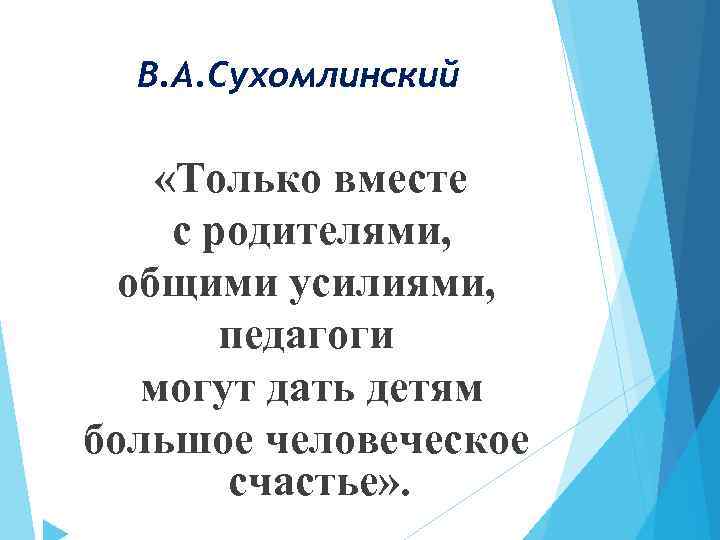 В.А.Сухомлинский

«Только вместе с родителями, общими усилиями, педагоги могут дать детям большое человеческое счастье».